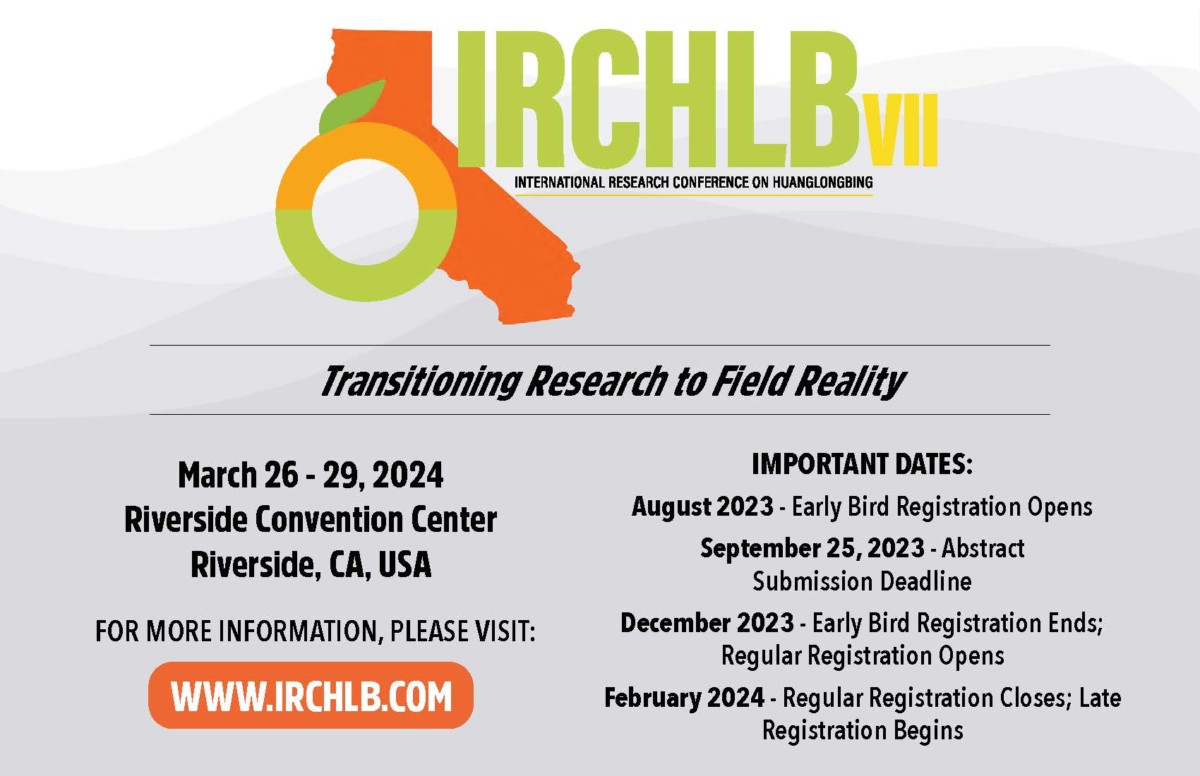 IRCHLB VII
INTERNATIONAL RESEARCH CONFERENCE ON HUANGLONGBING

Transitioning Research to Field Reality

March 26 - 29, 2024
Riverside Convention Center
Riverside, CA, USA

FOR MORE INFORMATION, PLEASE VISIT:
WWW.IRCHLB.COM

IMPORTANT DATES:
August 2023 - Early Bird Registration Opens
September 25, 2023 - Abstract Submission Deadline
December 2023 - Early Bird Registration Ends; Regular Registration Opens
February 2024 - Regular Registration Closes; Late Registration Begins